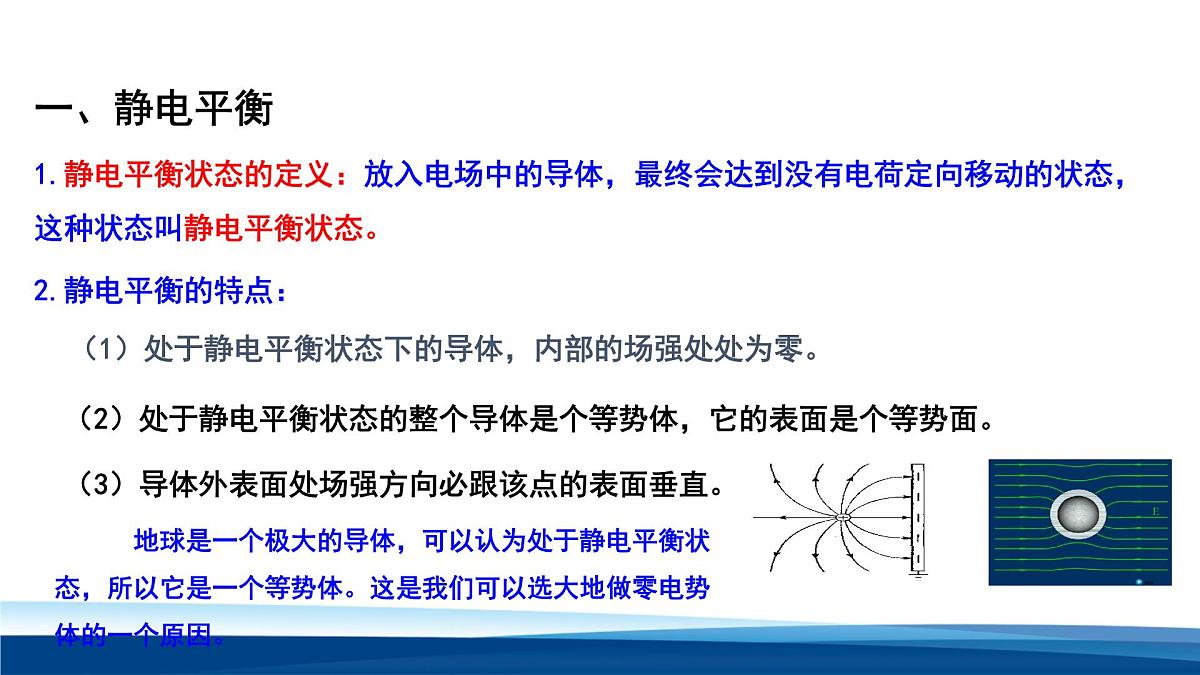 一、静电平衡

1.静电平衡状态的定义：放入电场中的导体，最终会达到没有电荷定向移动的状态，这种状态叫静电平衡状态。

2.静电平衡的特点：

（1）处于静电平衡状态下的导体，内部的场强处处为零。

（2）处于静电平衡状态的整个导体是个等势体，它的表面是个等势面。

（3）导体外表面处场强方向必跟该点的表面垂直。

地球是一个极大的导体，可以认为处于静电平衡状态，所以它是一个等势体。这是我们可以选大地做零电势体的一个原因。

E